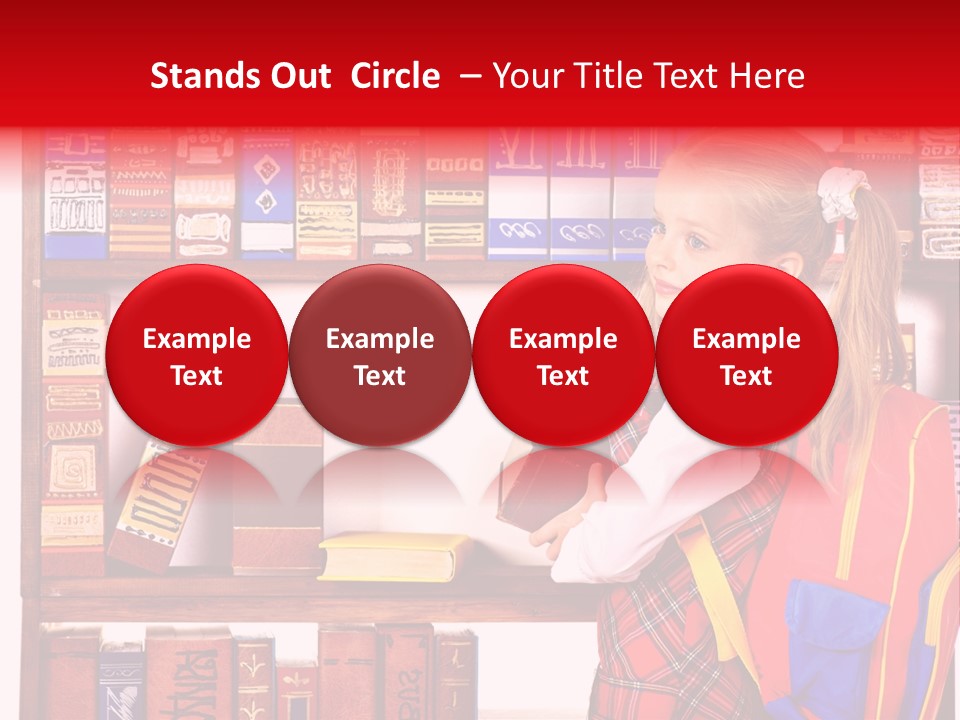 Stands Out Circle – Your Title Text Here

Example Text

Example Text

Example Text

Example Text